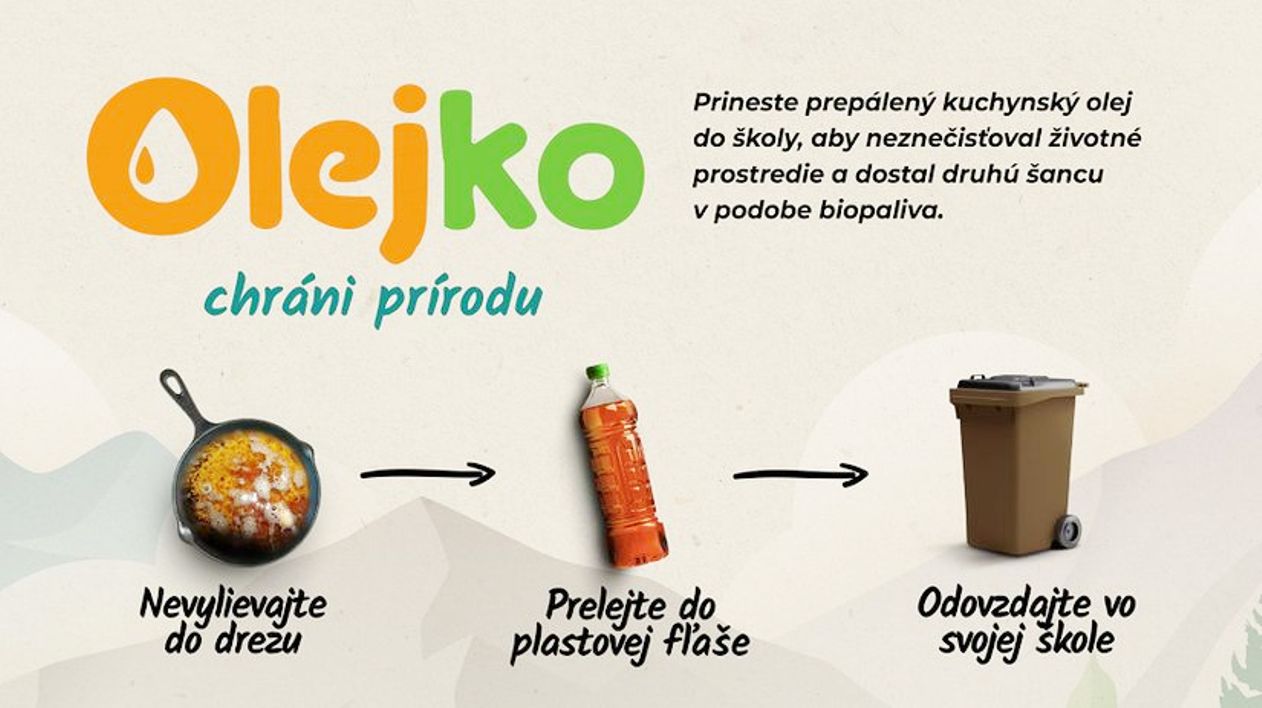 Olejko

chráni prírodu

Prineste prepálený kuchynský olej do školy, aby neznečisťoval životné prostredie a dostal druhú šancu v podobe biopaliva.

Nevylievajte do drezu

Prelejte do plastovej fľaše

Odovzdajte vo svojej škole